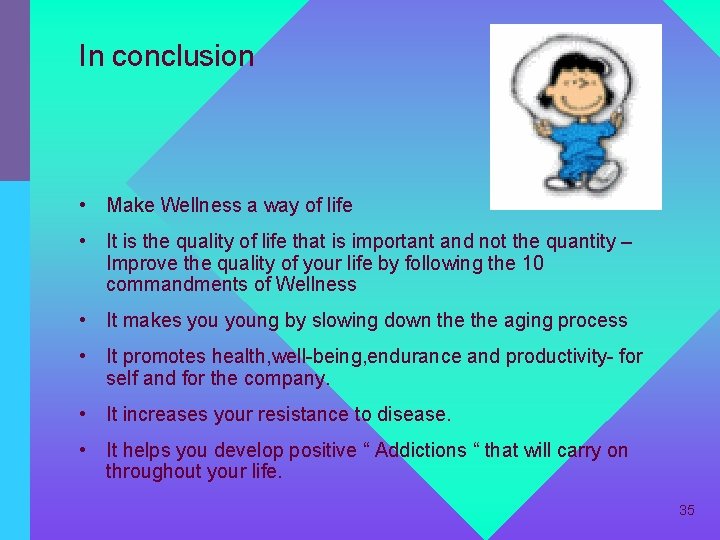 In conclusion

• Make Wellness a way of life

• It is the quality of life that is important and not the quantity – Improve the quality of your life by following the 10 commandments of Wellness

• It makes you young by slowing down the the aging process

• It promotes health,well-being,endurance and productivity- for self and for the company.

• It increases your resistance to disease.

• It helps you develop positive “ Addictions “ that will carry on throughout your life.

35